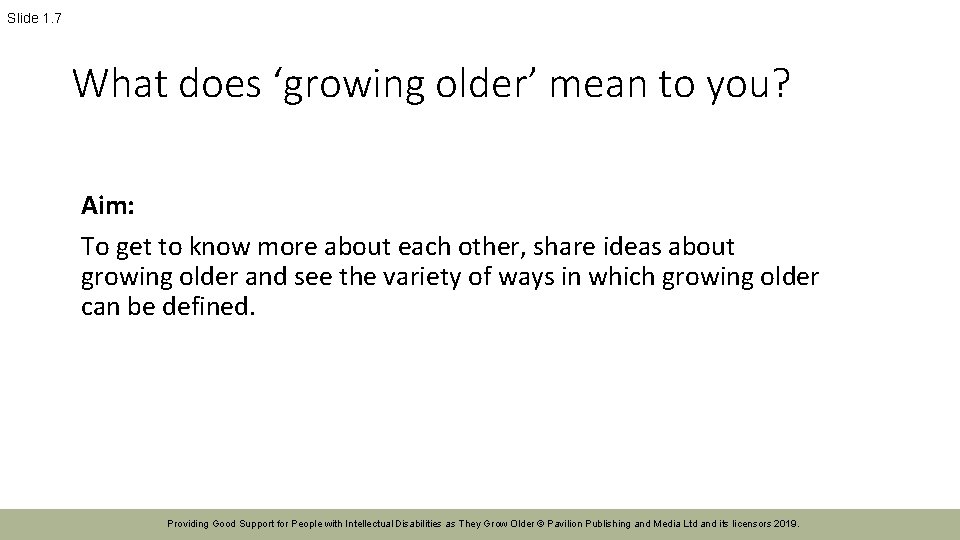 Slide 1.7

What does ‘growing older’ mean to you?

Aim:

To get to know more about each other, share ideas about growing older and see the variety of ways in which growing older can be defined.

Providing Good Support for People with Intellectual Disabilities as They Grow Older © Pavilion Publishing and Media Ltd and its licensors 2019.